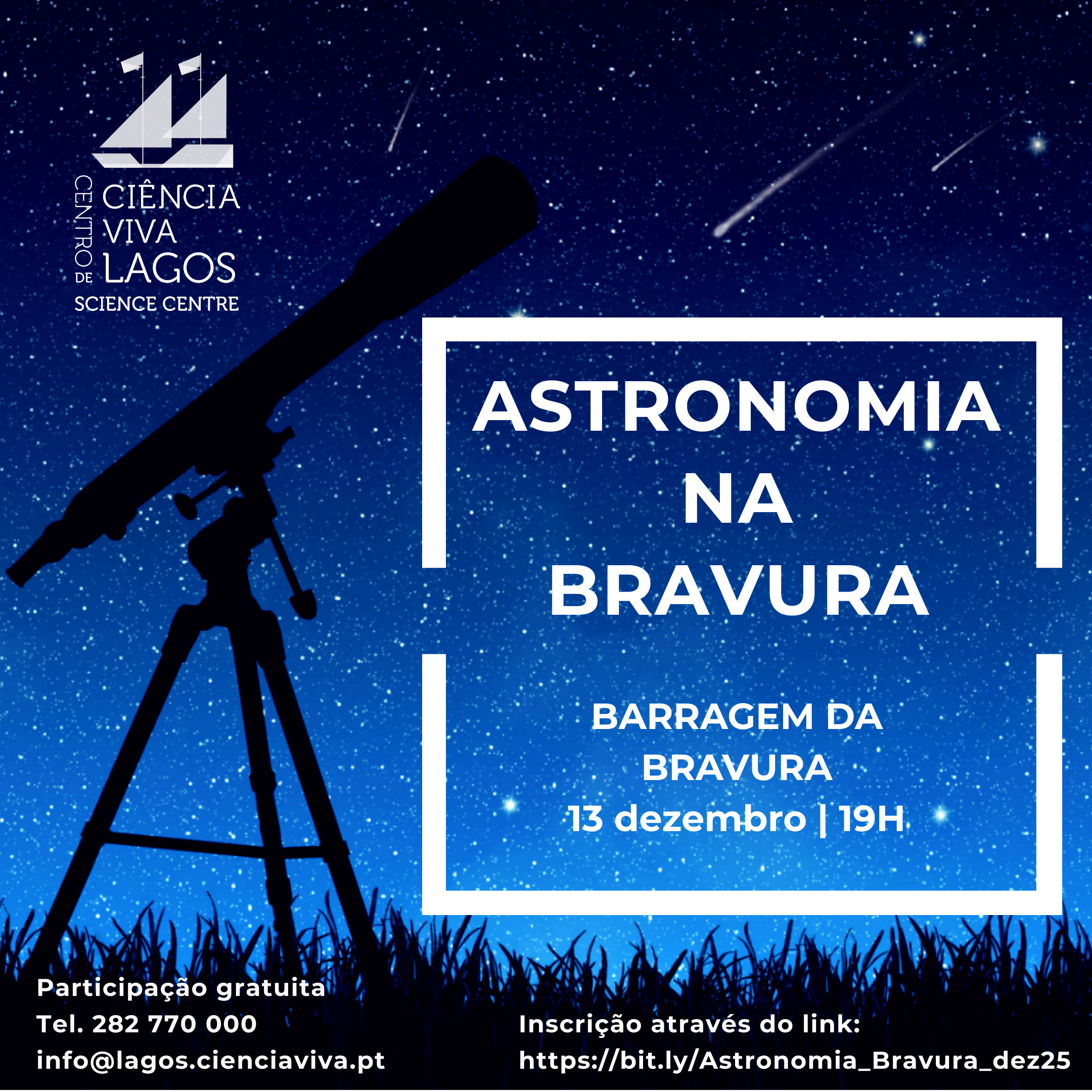 CENTRO DE CIÊNCIA VIVA LAGOS
SCIENCE CENTRE

ASTRONOMIA NA BRAVURA

BARRAGEM DA BRAVURA
13 dezembro | 19H

Participação gratuita
Tel. 282 770 000
info@lagos.cienciaviva.pt

Inscrição através do link:
https://bit.ly/Astronomia_Bravura_dez25